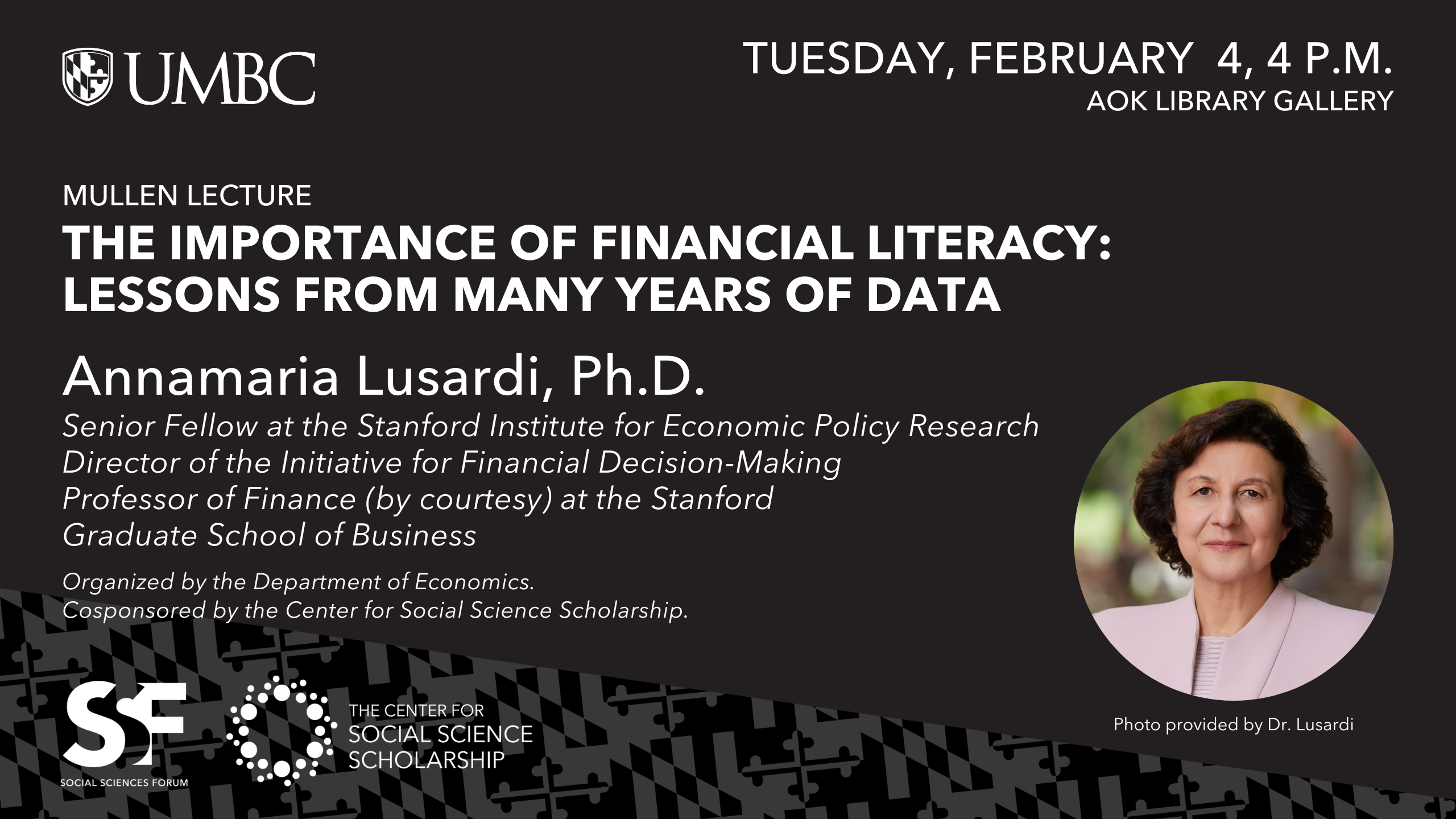 UMBC

TUESDAY, FEBRUARY 4, 4 P.M.
AOK LIBRARY GALLERY

MULLEN LECTURE
THE IMPORTANCE OF FINANCIAL LITERACY: LESSONS FROM MANY YEARS OF DATA

Annamaria Lusardi, Ph.D.
Senior Fellow at the Stanford Institute for Economic Policy Research
Director of the Initiative for Financial Decision-Making
Professor of Finance (by courtesy) at the Stanford Graduate School of Business

Organized by the Department of Economics.
Cosponsored by the Center for Social Science Scholarship.

SSF
SOCIAL SCIENCES FORUM

THE CENTER FOR
SOCIAL SCIENCE
SCHOLARSHIP

Photo provided by Dr. Lusardi